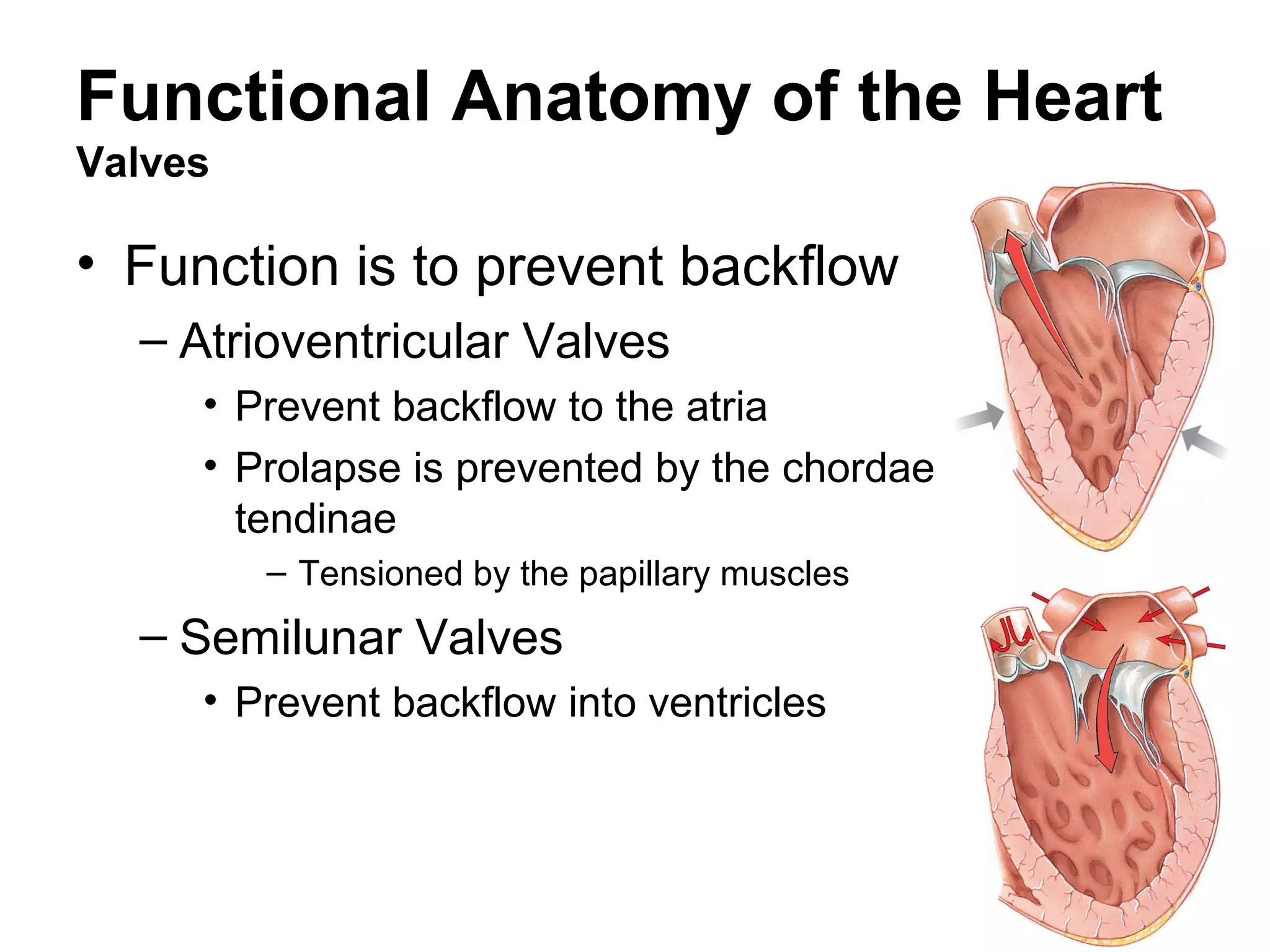 Functional Anatomy of the Heart
Valves

• Function is to prevent backflow
– Atrioventricular Valves
• Prevent backflow to the atria
• Prolapse is prevented by the chordae tendinae
– Tensioned by the papillary muscles
– Semilunar Valves
• Prevent backflow into ventricles